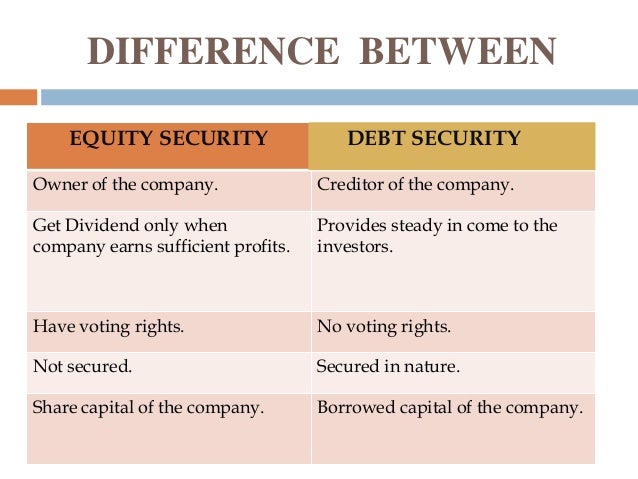 DIFFERENCE BETWEEN

| EQUITY SECURITY | DEBT SECURITY |
|---|---|
| Owner of the company. | Creditor of the company. |
| Get Dividend only when company earns sufficient profits. | Provides steady in come to the investors. |
| Have voting rights. | No voting rights. |
| Not secured. | Secured in nature. |
| Share capital of the company. | Borrowed capital of the company. |